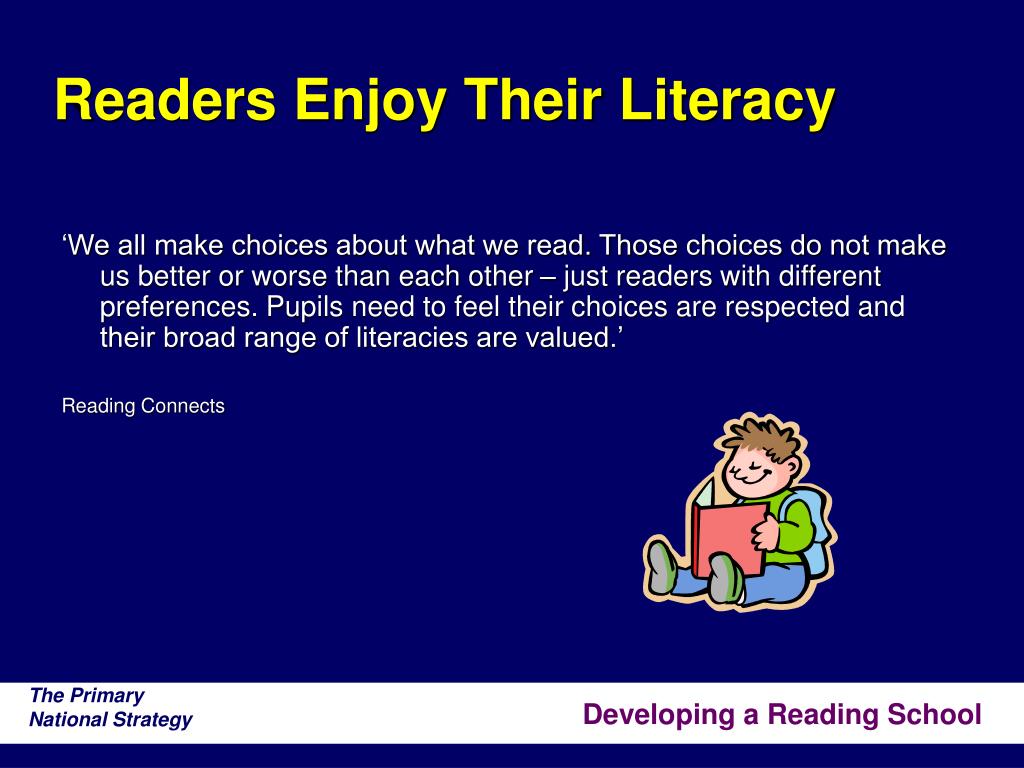 Readers Enjoy Their Literacy

‘We all make choices about what we read. Those choices do not make us better or worse than each other – just readers with different preferences. Pupils need to feel their choices are respected and their broad range of literacies are valued.’

Reading Connects

The Primary National Strategy

Developing a Reading School